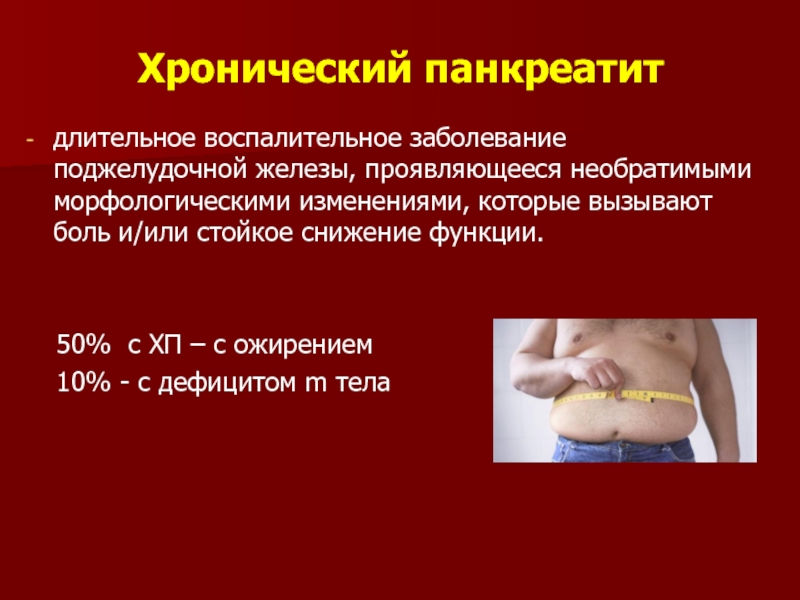 Хронический панкреатит

- длительное воспалительное заболевание поджелудочной железы, проявляющееся необратимыми морфологическими изменениями, которые вызывают боль и/или стойкое снижение функции.

50% с ХП – с ожирением
10% - с дефицитом m тела